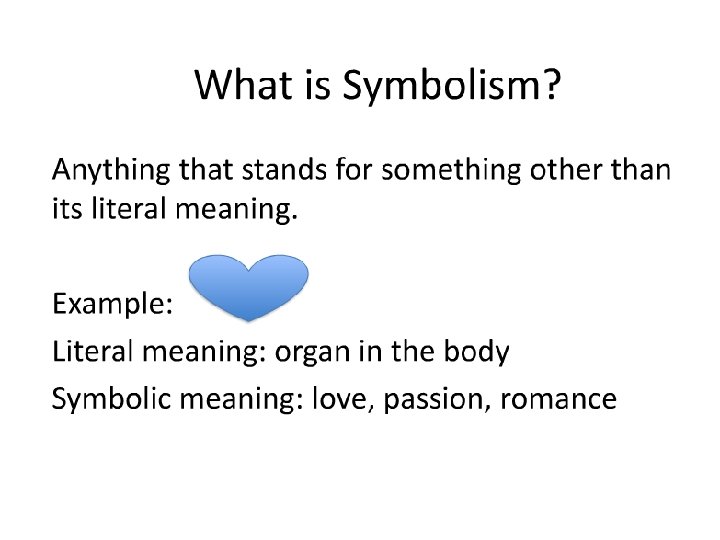 What is Symbolism?

Anything that stands for something other than its literal meaning.

Example:

Literal meaning: organ in the body

Symbolic meaning: love, passion, romance